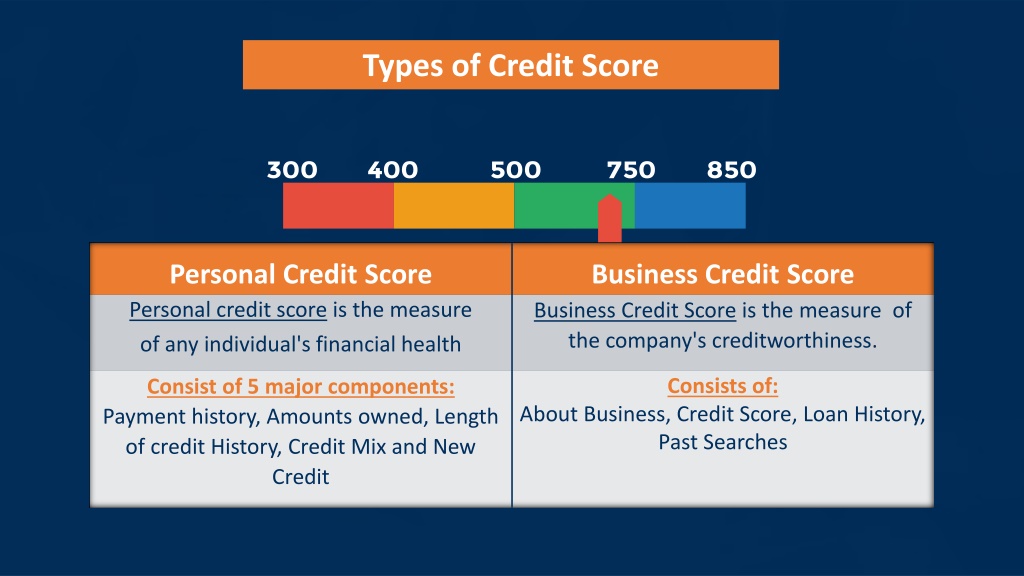 Types of Credit Score

300 400 500 750 850

| Personal Credit Score | Business Credit Score |
|---|---|
| Personal credit score is the measure of any individual's financial health | Business Credit Score is the measure of the company's creditworthiness. |
| Consist of 5 major components: Payment history, Amounts owned, Length of credit History, Credit Mix and New Credit | Consists of: About Business, Credit Score, Loan History, Past Searches |